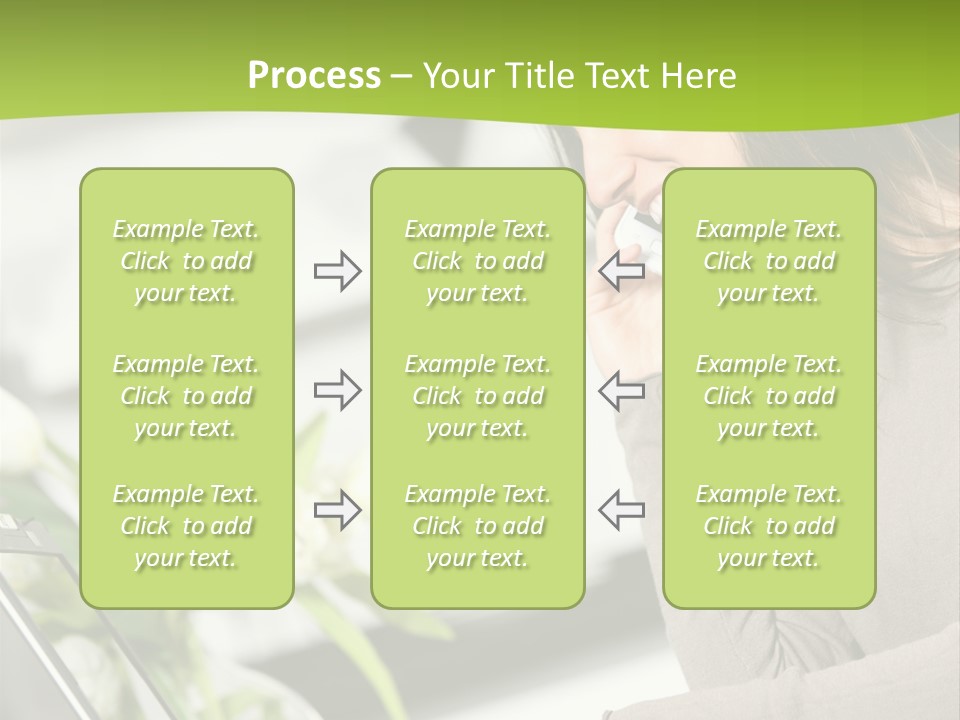 Process – Your Title Text Here

Example Text. Click to add your text.

Example Text. Click to add your text.

Example Text. Click to add your text.

Example Text. Click to add your text.

Example Text. Click to add your text.

Example Text. Click to add your text.

Example Text. Click to add your text.

Example Text. Click to add your text.

Example Text. Click to add your text.